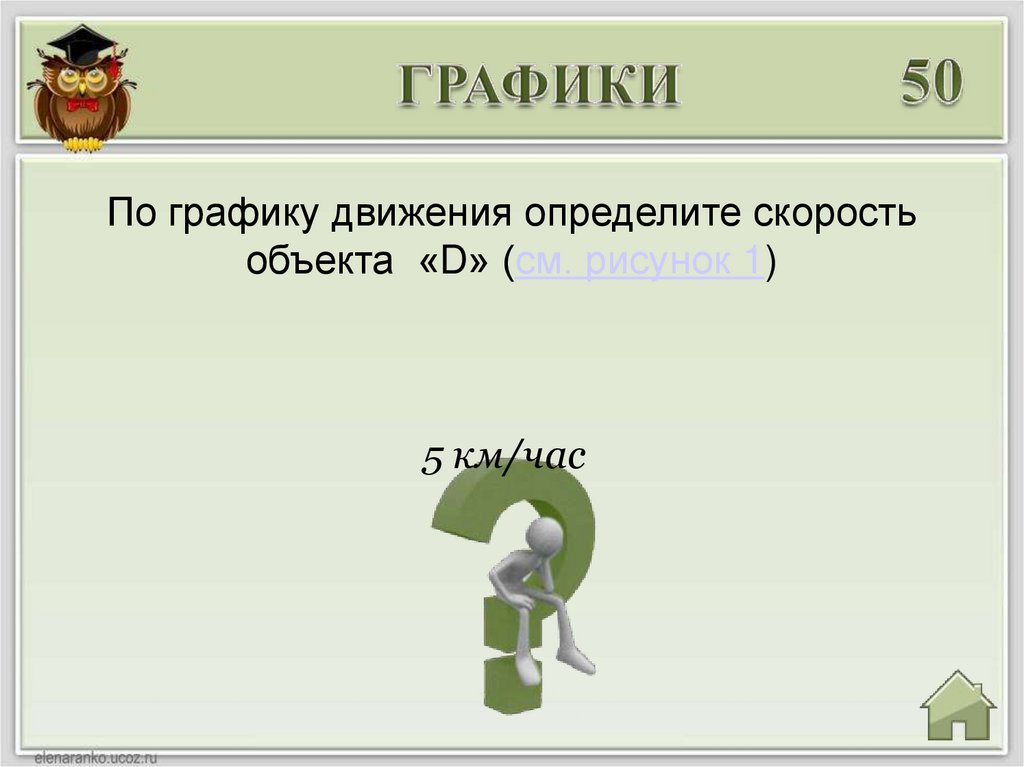 ГРАФИКИ 50

По графику движения определите скорость объекта «D» (см. рисунок 1)

5 км/час

elenaranko.ucoz.ru